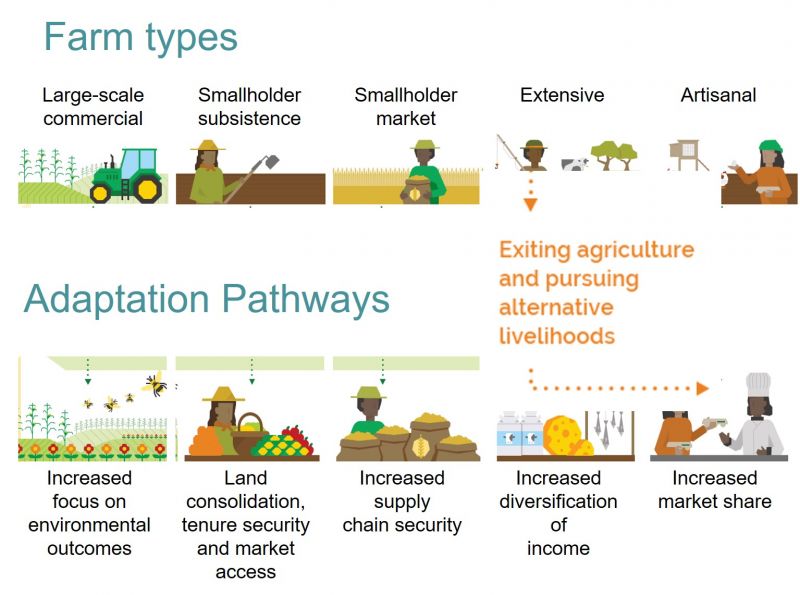 Farm types

Large-scale commercial

Smallholder subsistence

Smallholder market

Extensive

Artisanal

Exiting agriculture and pursuing alternative livelihoods

Adaptation Pathways

Increased focus on environmental outcomes

Land consolidation, tenure security and market access

Increased supply chain security

Increased diversification of income

Increased market share